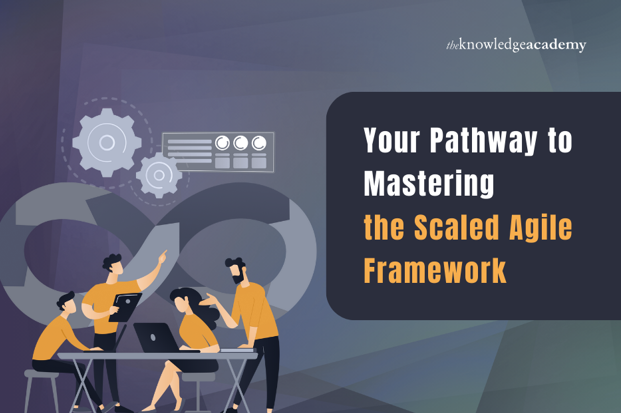 theknowledgeacademy

Your Pathway to Mastering the Scaled Agile Framework